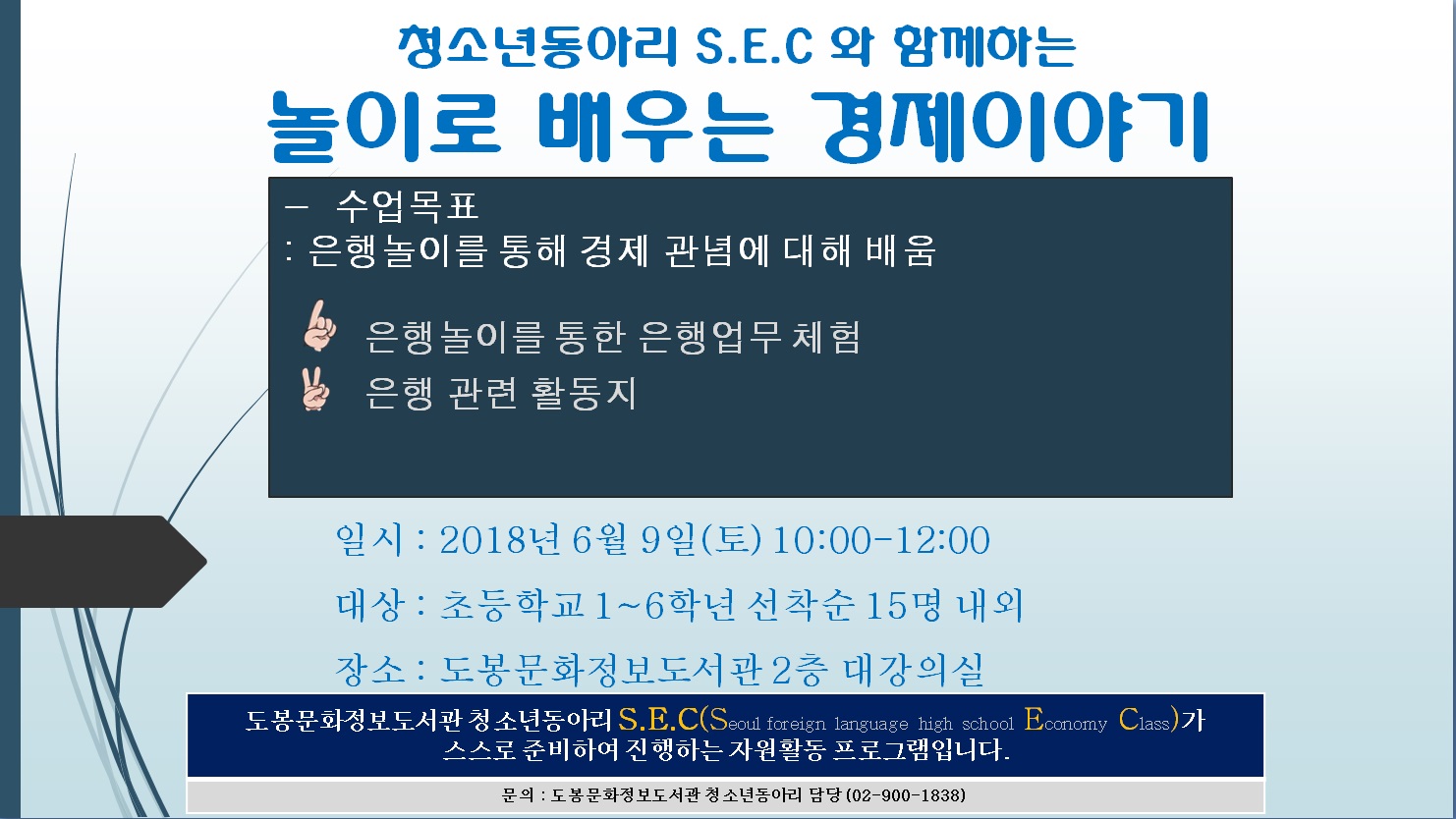 청소년동아리 S.E.C 와 함께하는

놀이로 배우는 경제이야기

– 수업목표
: 은행놀이를 통해 경제 관념에 대해 배움

은행놀이를 통한 은행업무 체험

은행 관련 활동지

일시 : 2018년 6월 9일(토) 10:00-12:00

대상 : 초등학교 1~6학년 선착순 15명 내외

장소 : 도봉문화정보도서관 2층 대강의실

도봉문화정보도서관 청소년동아리 S.E.C(Seoul foreign language high school Economy Class)가 스스로 준비하여 진행하는 자원활동 프로그램입니다.

문의 : 도봉문화정보도서관 청소년동아리 담당 (02-900-1838)